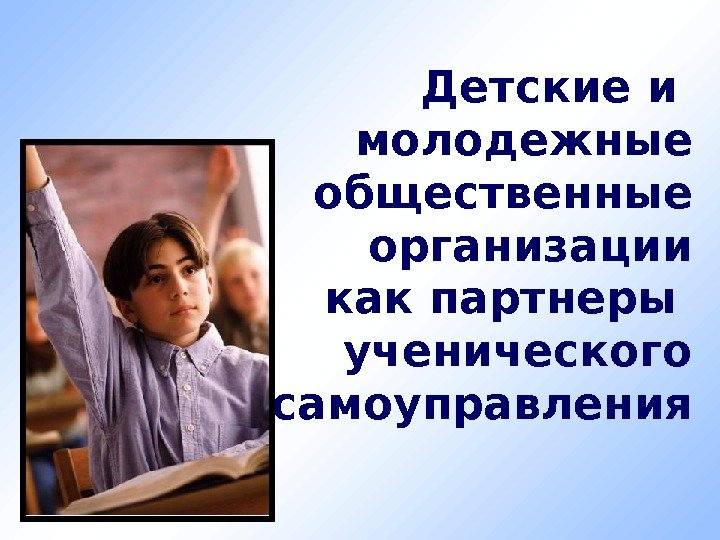 Детские и молодежные общественные организации как партнеры ученического самоуправления